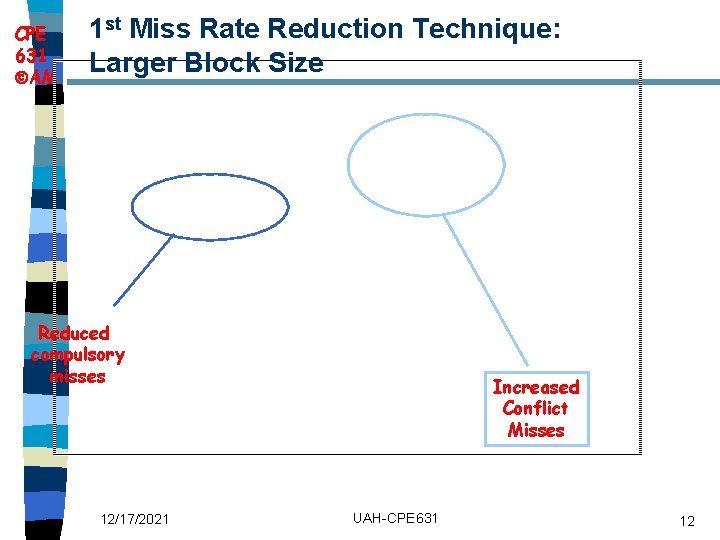 CPE
631
©AM

1st Miss Rate Reduction Technique: Larger Block Size

Reduced compulsory misses

Increased Conflict Misses

12/17/2021

UAH-CPE631

12